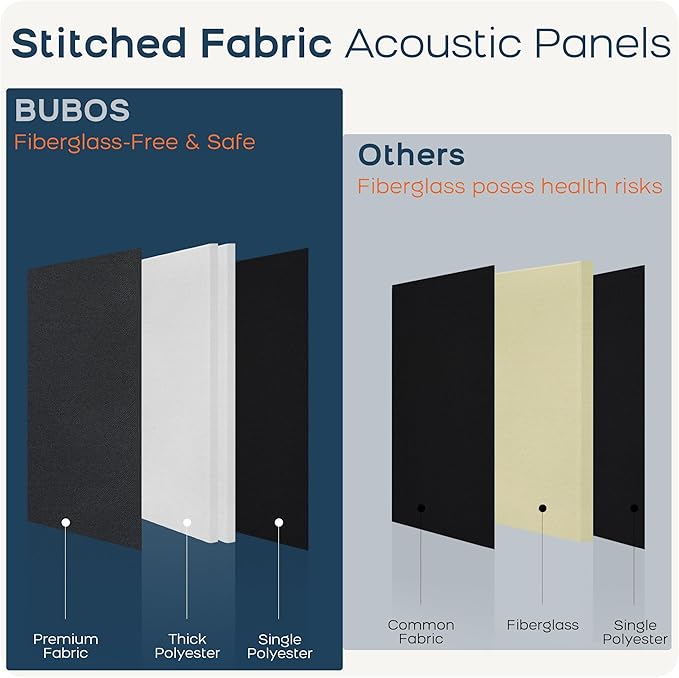 Stitched Fabric Acoustic Panels

BUBOS
Fiberglass-Free & Safe

Premium Fabric

Thick Polyester

Single Polyester

Others
Fiberglass poses health risks

Common Fabric

Fiberglass

Single Polyester